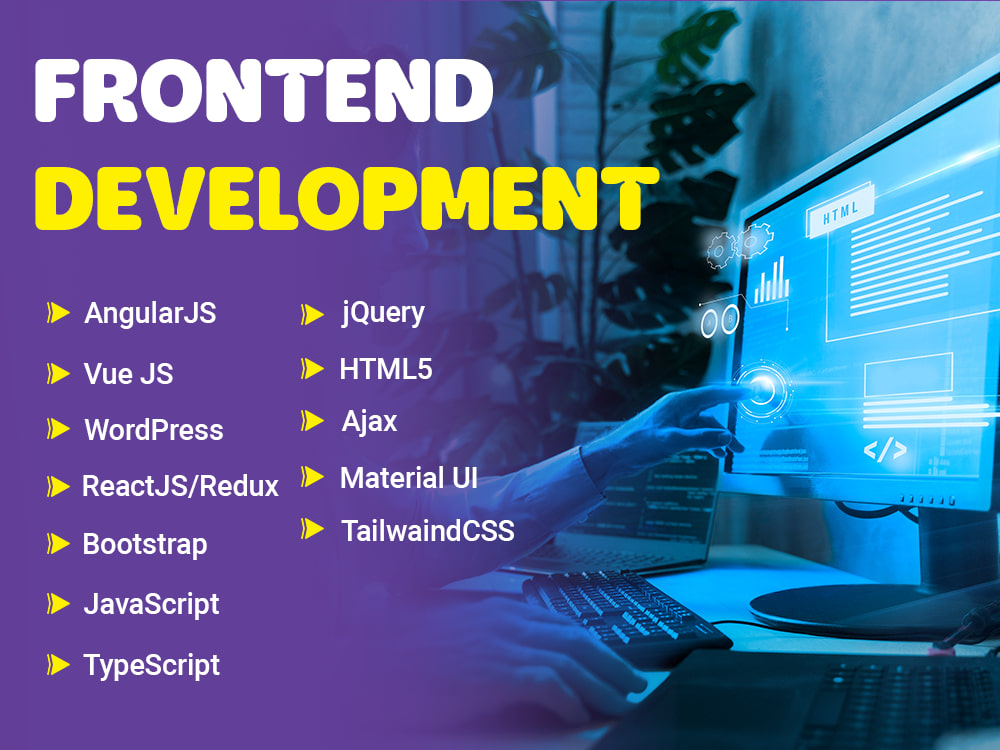 FRONTEND
DEVELOPMENT

AngularJS
Vue JS
WordPress
ReactJS/Redux
Bootstrap
JavaScript
TypeScript

jQuery
HTML5
Ajax
Material UI
TailwaindCSS

HTML
</>